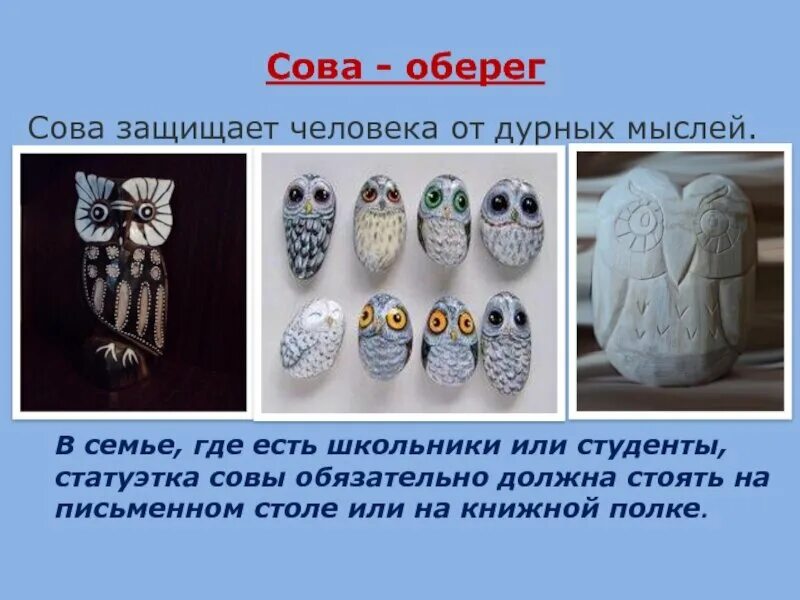 Сова - оберег

Сова защищает человека от дурных мыслей.

В семье, где есть школьники или студенты, статуэтка совы обязательно должна стоять на письменном столе или на книжной полке.